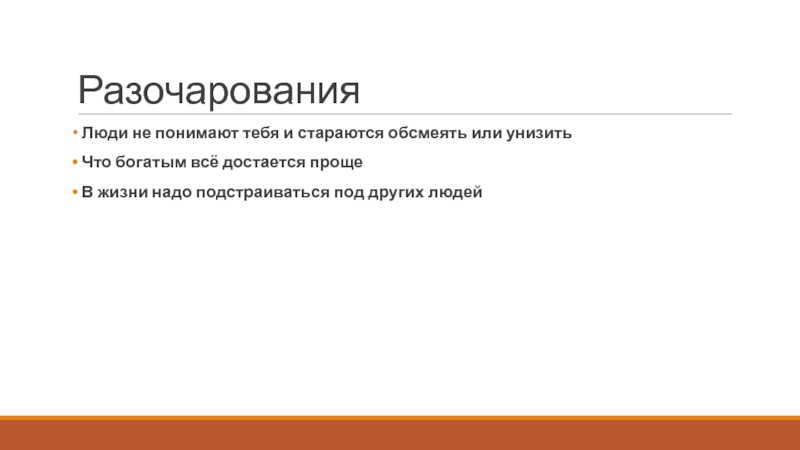 Разочарования

• Люди не понимают тебя и стараются обсмеять или унизить

• Что богатым всё достается проще

• В жизни надо подстраиваться под других людей